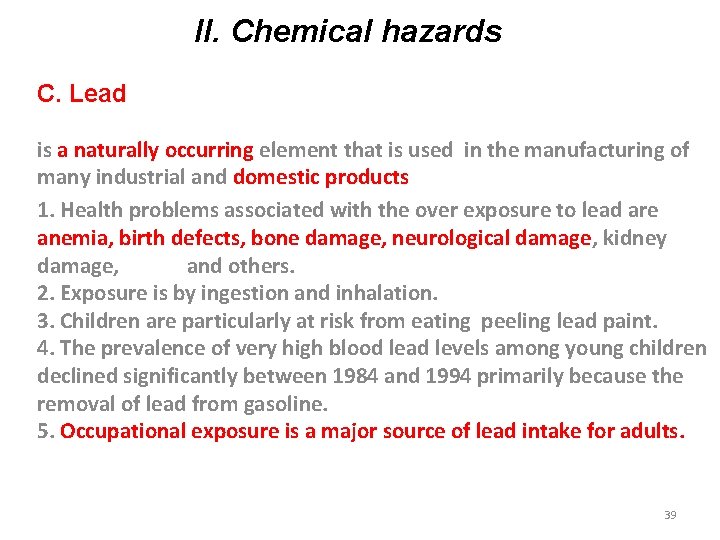 II. Chemical hazards

C. Lead

is a naturally occurring element that is used in the manufacturing of many industrial and domestic products

1. Health problems associated with the over exposure to lead are anemia, birth defects, bone damage, neurological damage, kidney damage, and others.
2. Exposure is by ingestion and inhalation.
3. Children are particularly at risk from eating peeling lead paint.
4. The prevalence of very high blood lead levels among young children declined significantly between 1984 and 1994 primarily because the removal of lead from gasoline.
5. Occupational exposure is a major source of lead intake for adults.

39